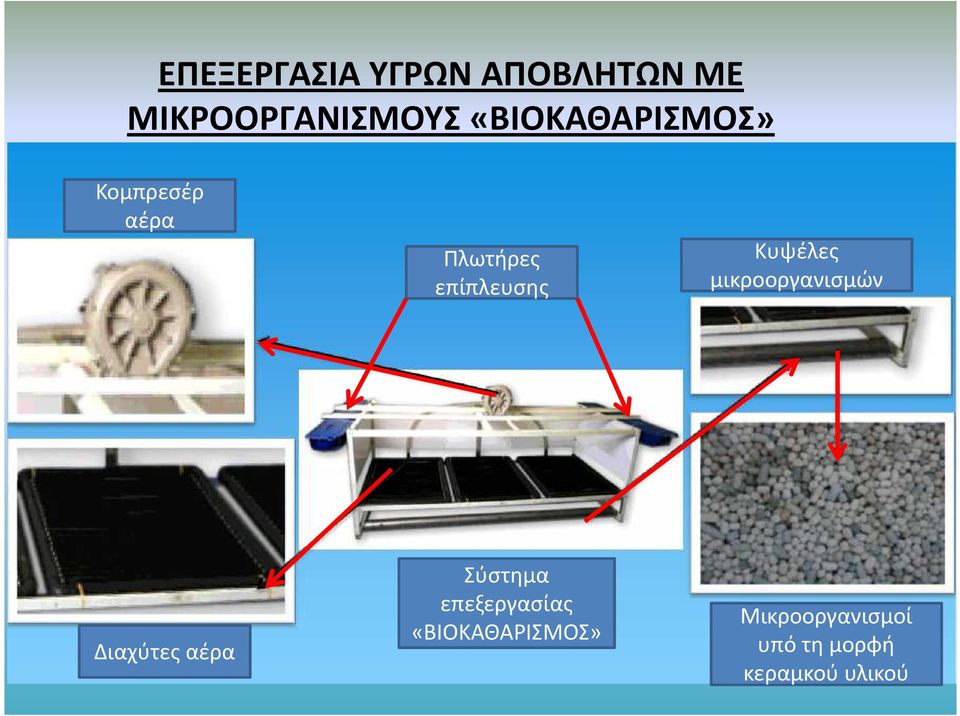 ΕΠΕΞΕΡΓΑΣΙΑ ΥΓΡΩΝ ΑΠΟΒΛΗΤΩΝ ΜΕ ΜΙΚΡΟΟΡΓΑΝΙΣΜΟΥΣ «ΒΙΟΚΑΘΑΡΙΣΜΟΣ»

Κομπρεσέρ αέρα

Πλωτήρες επίπλευσης

Κυψέλες μικροοργανισμών

Διαχύτες αέρα

Σύστημα επεξεργασίας «ΒΙΟΚΑΘΑΡΙΣΜΟΣ»

Μικροοργανισμοί υπό τη μορφή κεραμκού υλικού